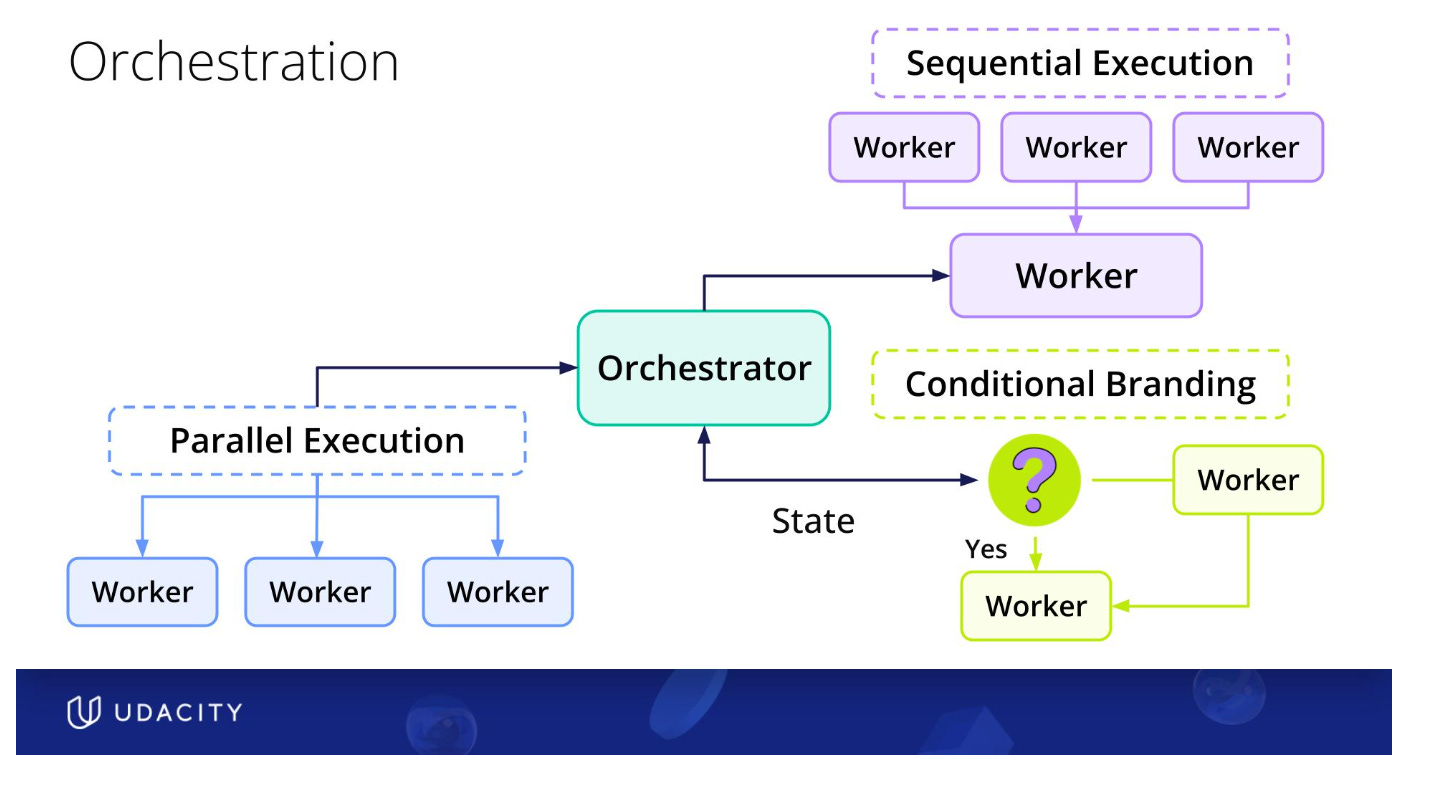 Orchestration

Sequential Execution

Worker

Worker

Worker

Worker

Orchestrator

Conditional Branding

Parallel Execution

?

Worker

State

Yes

Worker

Worker

Worker

Worker

UDACITY